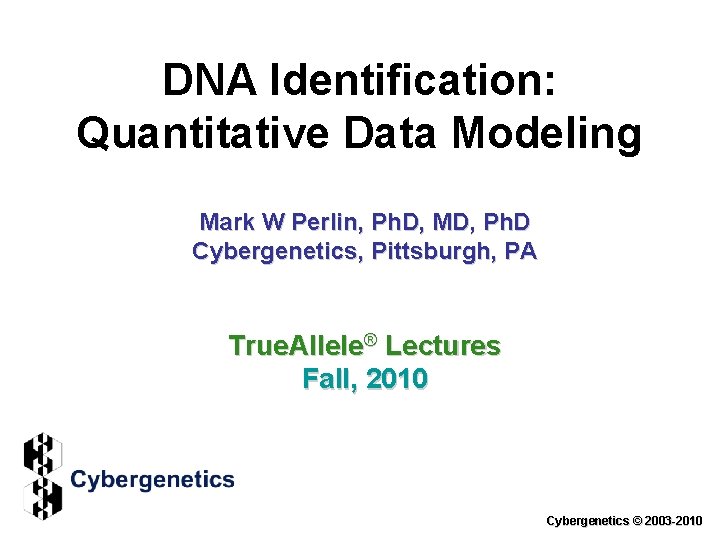 DNA Identification: Quantitative Data Modeling

Mark W Perlin, PhD, MD, PhD
Cybergenetics, Pittsburgh, PA

TrueAllele® Lectures
Fall, 2010

Cybergenetics

Cybergenetics © 2003-2010